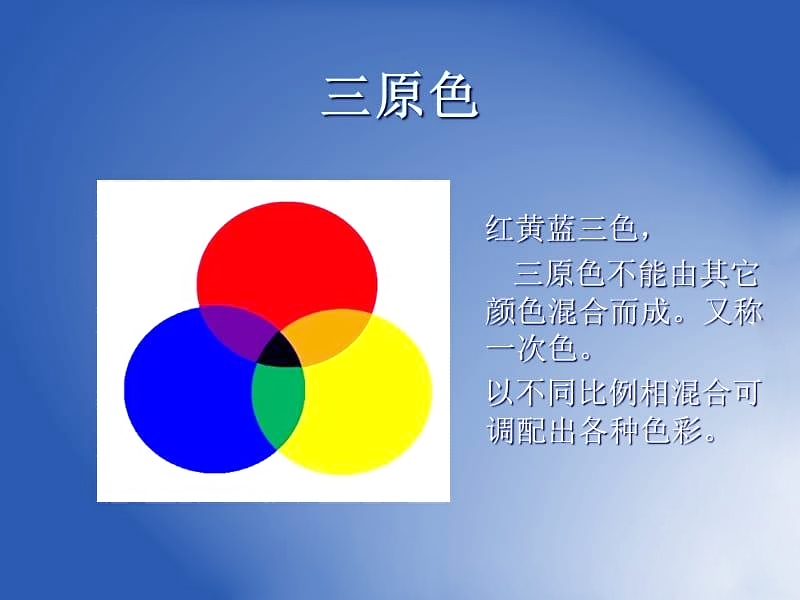 三原色

红黄蓝三色，
三原色不能由其它颜色混合而成。又称一次色。

以不同比例相混合可调配出各种色彩。